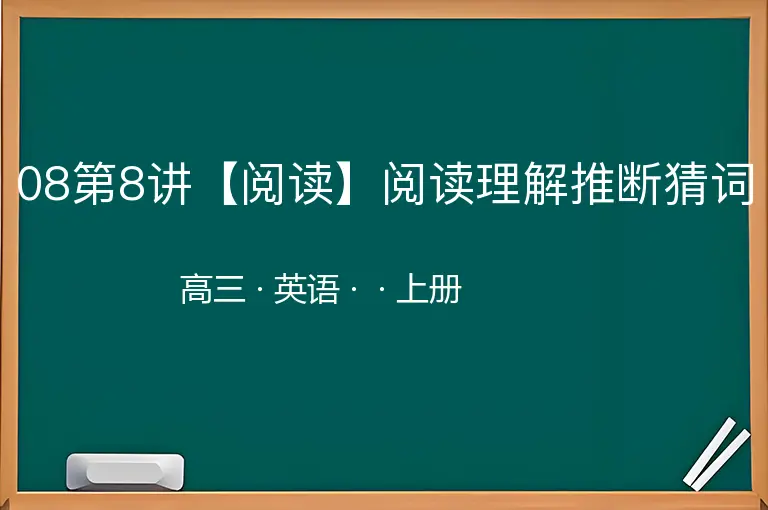 08第8讲【阅读】阅读理解推断猜词

高三 · 英语 · · 上册